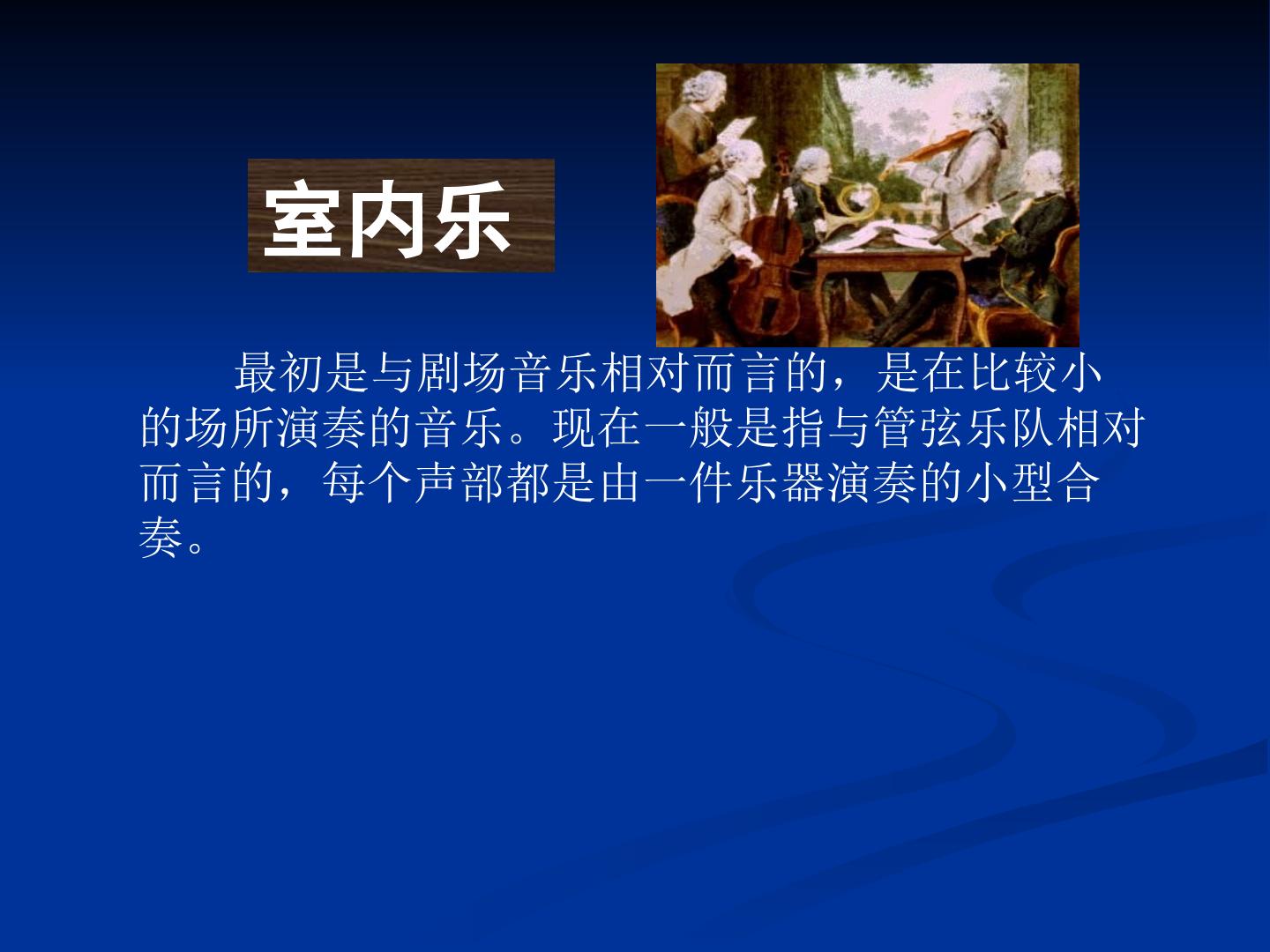 室内乐

最初是与剧场音乐相对而言的，是在比较小的场所演奏的音乐。现在一般是指与管弦乐队相对而言的，每个声部都是由一件乐器演奏的小型合奏。